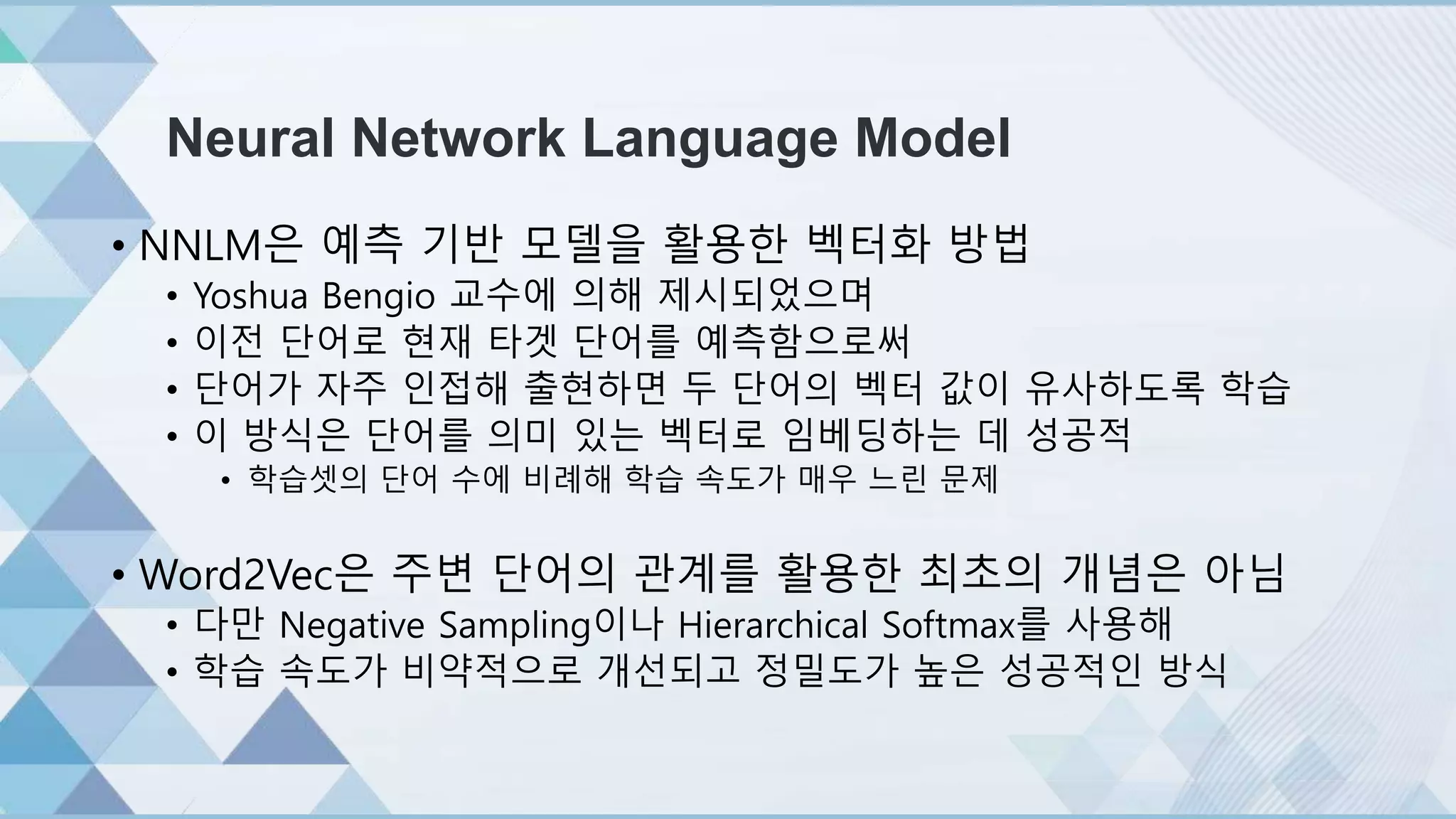 Neural Network Language Model

• NNLM은 예측 기반 모델을 활용한 벡터화 방법
  • Yoshua Bengio 교수에 의해 제시되었으며
  • 이전 단어로 현재 타겟 단어를 예측함으로써
  • 단어가 자주 인접해 출현하면 두 단어의 벡터 값이 유사하도록 학습
  • 이 방식은 단어를 의미 있는 벡터로 임베딩하는 데 성공적
    • 학습셋의 단어 수에 비례해 학습 속도가 매우 느린 문제

• Word2Vec은 주변 단어의 관계를 활용한 최초의 개념은 아님
  • 다만 Negative Sampling이나 Hierarchical Softmax를 사용해
  • 학습 속도가 비약적으로 개선되고 정밀도가 높은 성공적인 방식